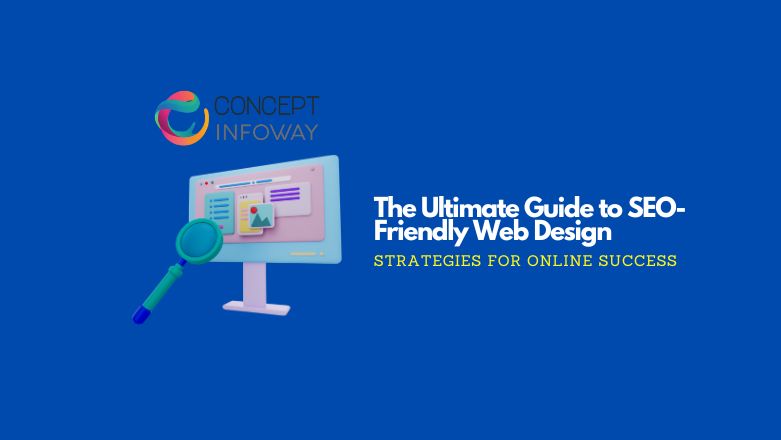 CONCEPT
INFOWAY

The Ultimate Guide to SEO-Friendly Web Design

STRATEGIES FOR ONLINE SUCCESS